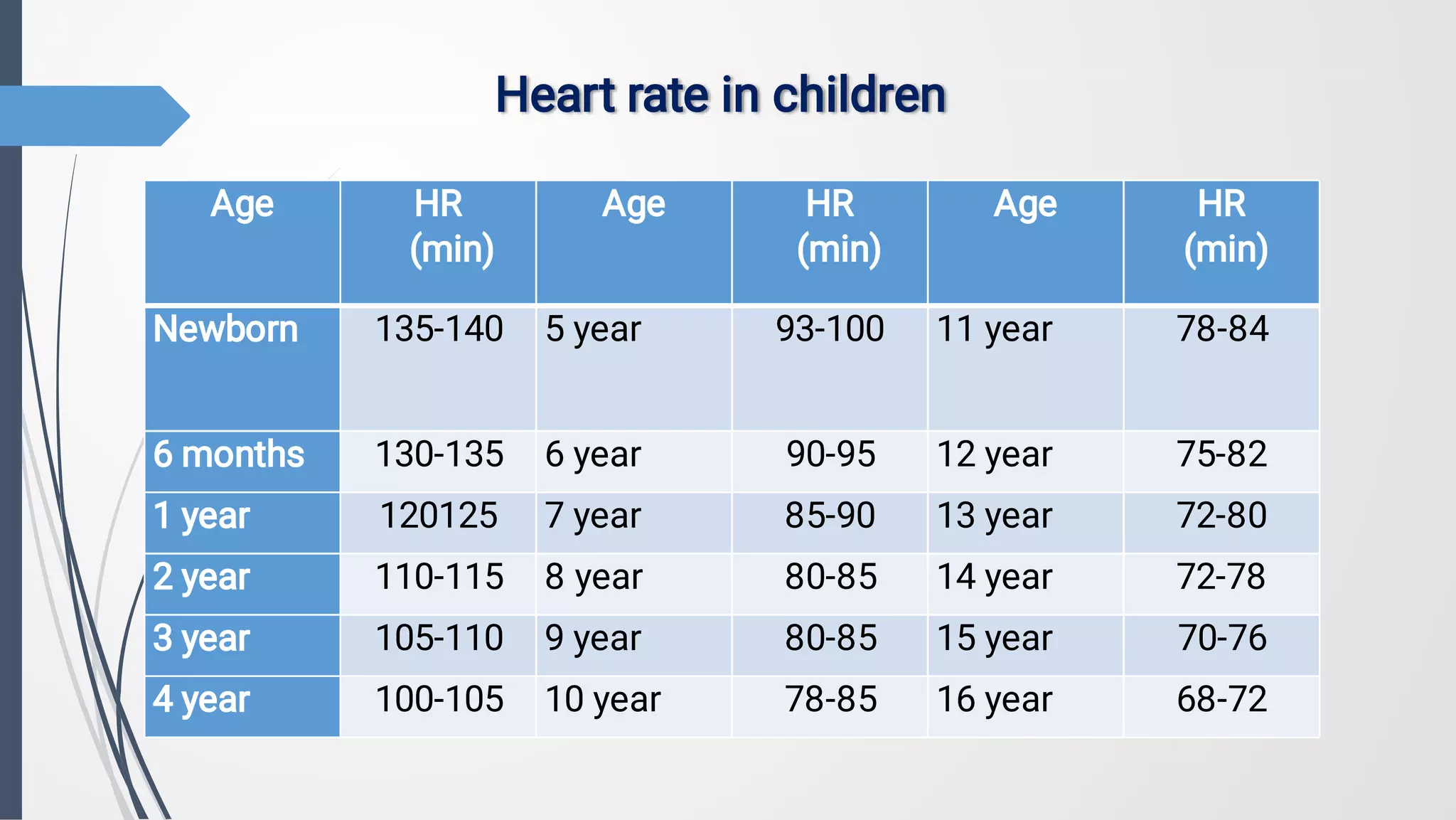 Heart rate in children

| Age | HR (min) | Age | HR (min) | Age | HR (min) |
|---|---|---|---|---|---|
| Newborn | 135-140 | 5 year | 93-100 | 11 year | 78-84 |
| 6 months | 130-135 | 6 year | 90-95 | 12 year | 75-82 |
| 1 year | 120125 | 7 year | 85-90 | 13 year | 72-80 |
| 2 year | 110-115 | 8 year | 80-85 | 14 year | 72-78 |
| 3 year | 105-110 | 9 year | 80-85 | 15 year | 70-76 |
| 4 year | 100-105 | 10 year | 78-85 | 16 year | 68-72 |